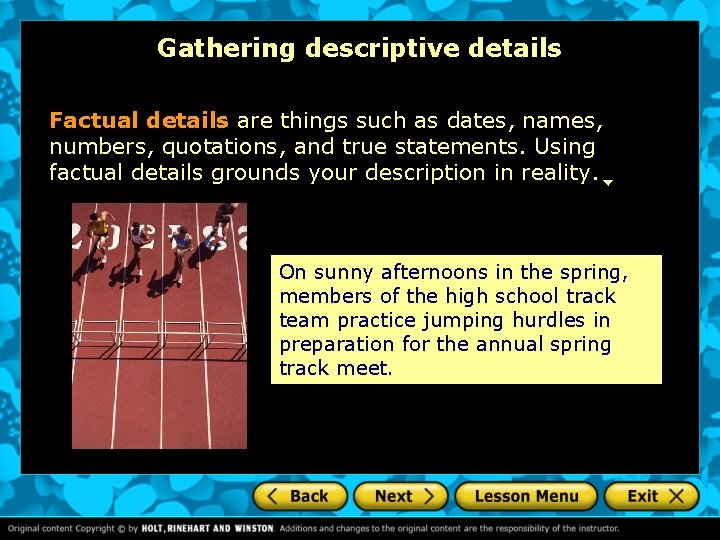 Gathering descriptive details

Factual details are things such as dates, names, numbers, quotations, and true statements. Using factual details grounds your description in reality.

On sunny afternoons in the spring, members of the high school track team practice jumping hurdles in preparation for the annual spring track meet.

Back Next Lesson Menu Exit

Original content Copyright © by HOLT, RINEHART AND WINSTON. Additions and changes to the original content are the responsibility of the instructor.